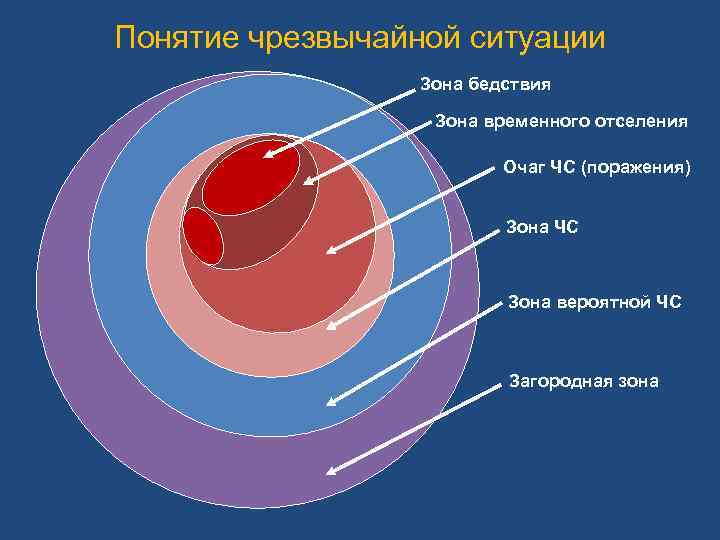 Понятие чрезвычайной ситуации

Зона бедствия

Зона временного отселения

Очаг ЧС (поражения)

Зона ЧС

Зона вероятной ЧС

Загородная зона